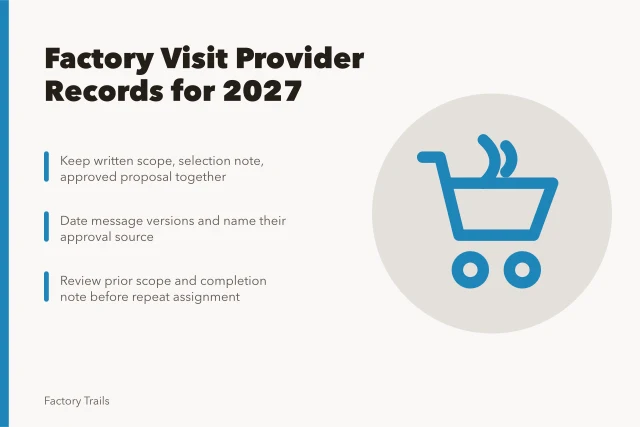 Factory Visit Provider Records for 2027

Keep written scope, selection note, approved proposal together

Date message versions and name their approval source

Review prior scope and completion note before repeat assignment

Factory Trails